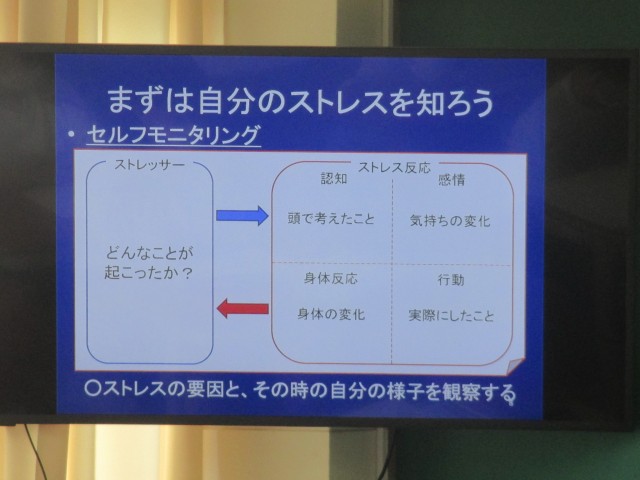 まずは自分のストレスを知ろう

• セルフモニタリング

ストレッサー

どんなことが起こったか？

ストレス反応

認知

頭で考えたこと

感情

気持ちの変化

身体反応

身体の変化

行動

実際にしたこと

○ストレスの要因と、その時の自分の様子を観察する